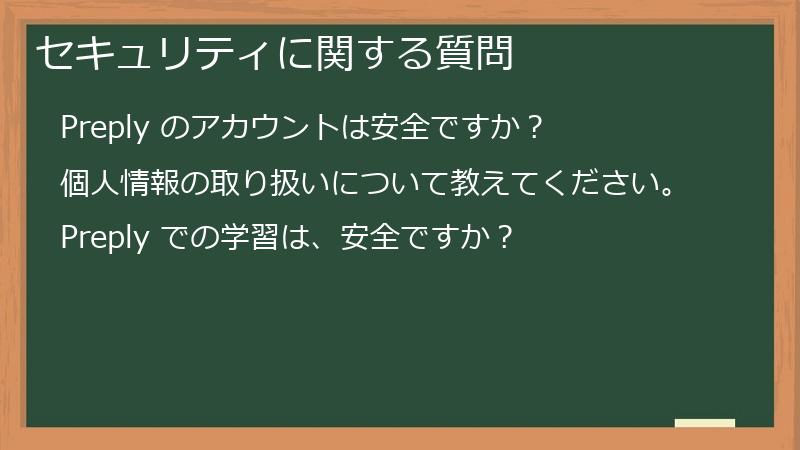 セキュリティに関する質問

Preply のアカウントは安全ですか？

個人情報の取り扱いについて教えてください。

Preply での学習は、安全ですか？